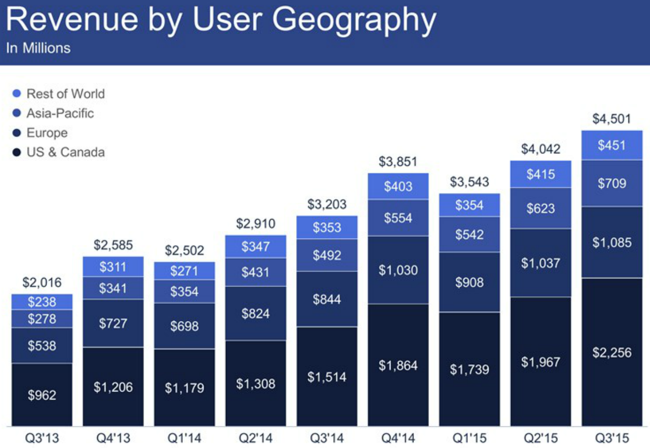 Revenue by User Geography
In Millions

Rest of World
Asia-Pacific
Europe
US & Canada

| | Q3'13 | Q4'13 | Q1'14 | Q2'14 | Q3'14 | Q4'14 | Q1'15 | Q2'15 | Q3'15 |
|---|---|---|---|---|---|---|---|---|---|
| Total | \$2,016 | \$2,585 | \$2,502 | \$2,910 | \$3,203 | \$3,851 | \$3,543 | \$4,042 | \$4,501 |
| Rest of World | \$238 | \$311 | \$271 | \$347 | \$353 | \$403 | \$354 | \$415 | \$451 |
| Asia-Pacific | \$278 | \$341 | \$354 | \$431 | \$492 | \$554 | \$542 | \$623 | \$709 |
| Europe | \$538 | \$727 | \$698 | \$824 | \$844 | \$1,030 | \$908 | \$1,037 | \$1,085 |
| US & Canada | \$962 | \$1,206 | \$1,179 | \$1,308 | \$1,514 | \$1,864 | \$1,739 | \$1,967 | \$2,256 |